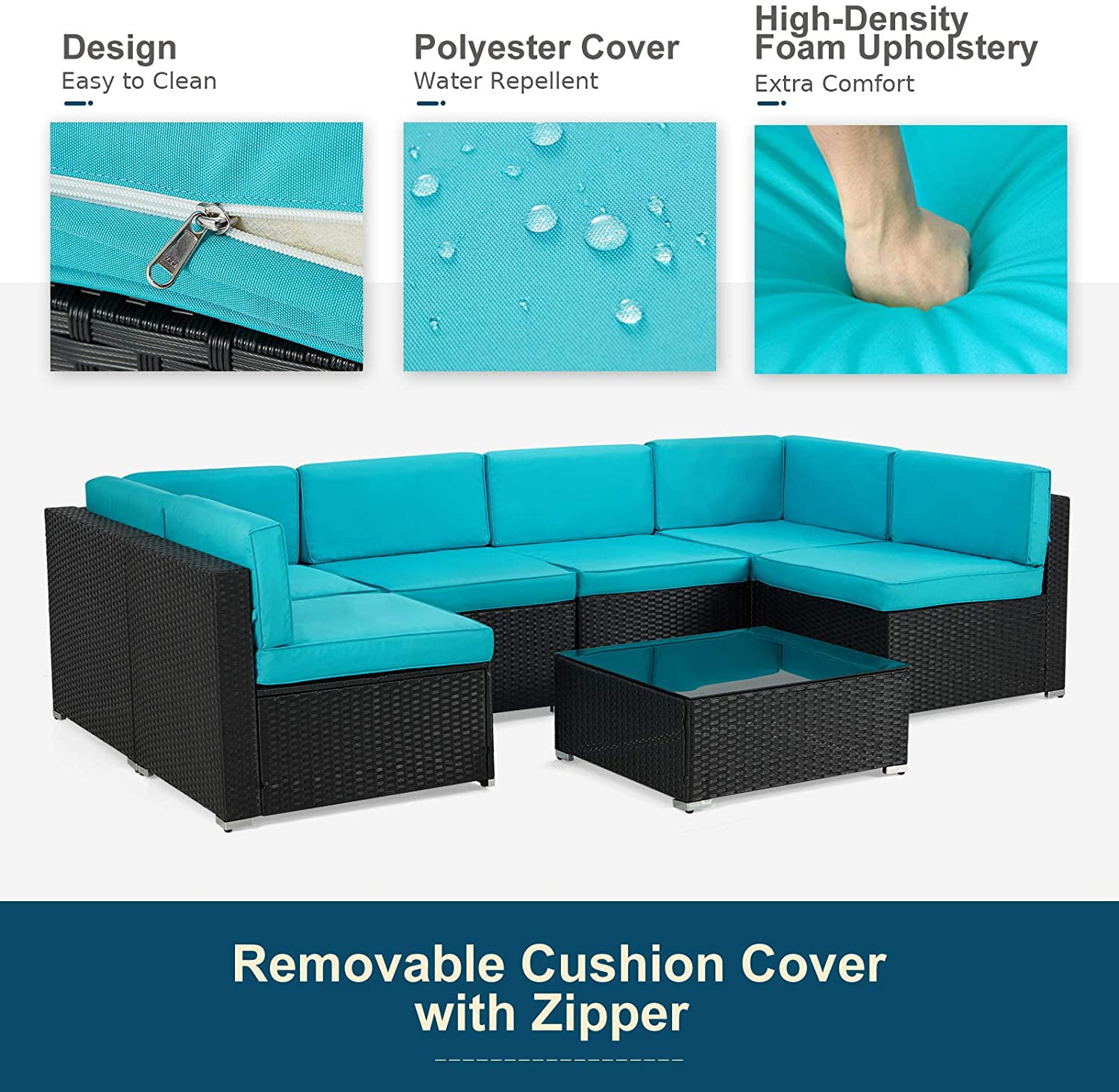 Design
Easy to Clean

Polyester Cover
Water Repellent

High-Density Foam Upholstery
Extra Comfort

Removable Cushion Cover with Zipper